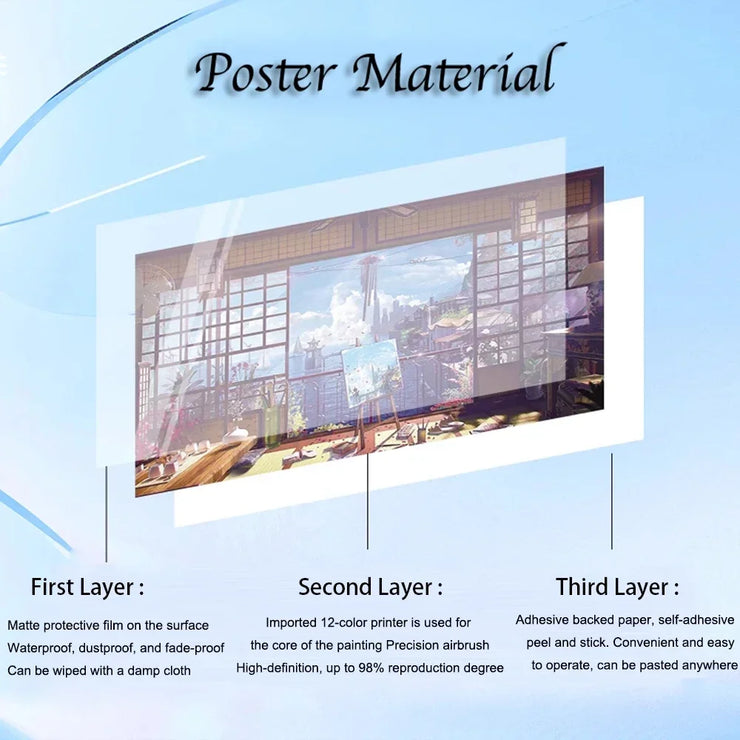 Poster Material

First Layer :

Matte protective film on the surface
Waterproof, dustproof, and fade-proof
Can be wiped with a damp cloth

Second Layer :

Imported 12-color printer is used for the core of the painting Precision airbrush
High-definition, up to 98% reproduction degree

Third Layer :

Adhesive backed paper, self-adhesive peel and stick. Convenient and easy to operate, can be pasted anywhere